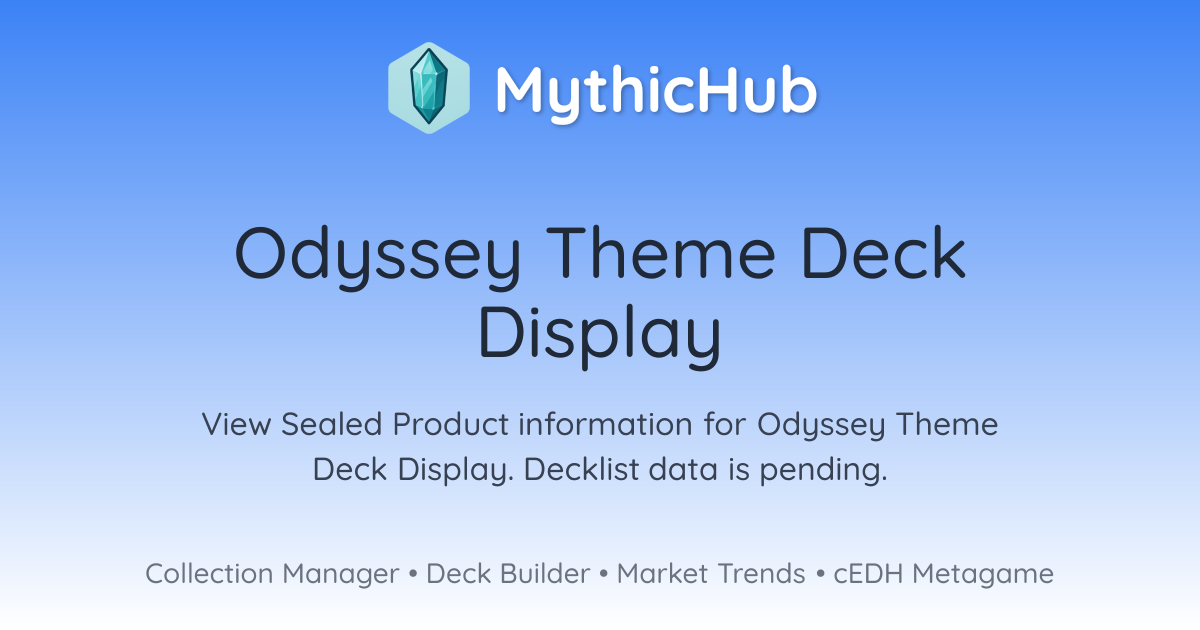 MythicHub

Odyssey Theme Deck Display

View Sealed Product information for Odyssey Theme Deck Display. Decklist data is pending.

Collection Manager • Deck Builder • Market Trends • cEDH Metagame